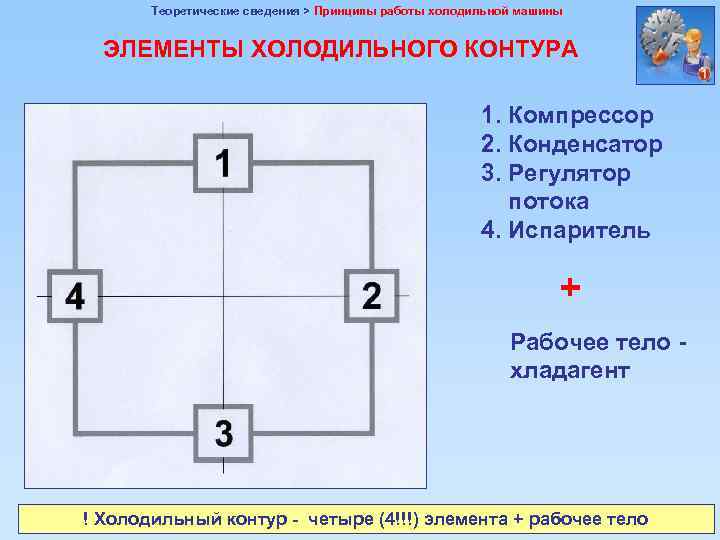 Теоретические сведения > Принципы работы холодильной машины

ЭЛЕМЕНТЫ ХОЛОДИЛЬНОГО КОНТУРА

1

4

2

3

1. Компрессор
2. Конденсатор
3. Регулятор потока
4. Испаритель

+

Рабочее тело - хладагент

! Холодильный контур - четыре (4!!!) элемента + рабочее тело